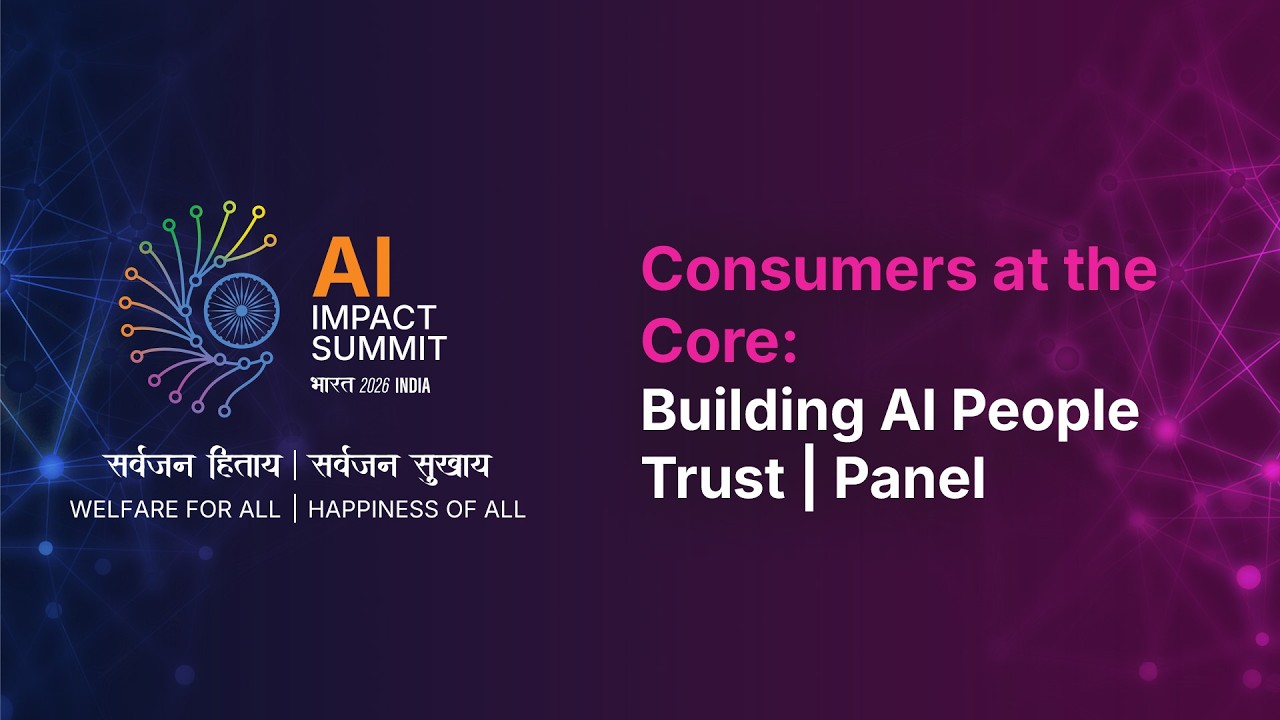 AI
IMPACT
SUMMIT
भारत 2026 INDIA

सर्वजन हिताय | सर्वजन सुखाय
WELFARE FOR ALL | HAPPINESS OF ALL

Consumers at the Core:
Building AI People Trust | Panel